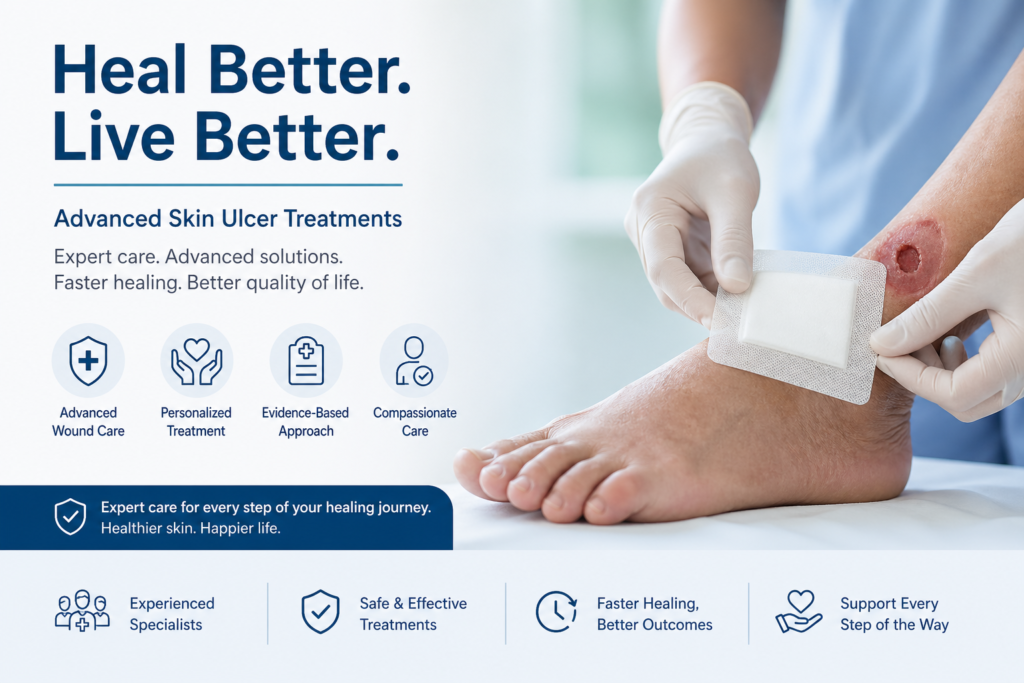 Heal Better.
Live Better.

Advanced Skin Ulcer Treatments

Expert care. Advanced solutions.
Faster healing. Better quality of life.

Advanced Wound Care

Personalized Treatment

Evidence-Based Approach

Compassionate Care

Expert care for every step of your healing journey.
Healthier skin. Happier life.

Experienced Specialists

Safe & Effective Treatments

Faster Healing, Better Outcomes

Support Every Step of the Way